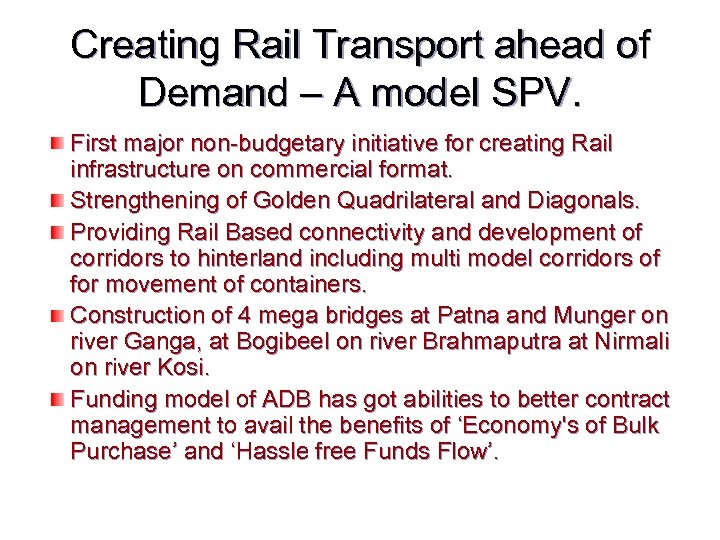 Creating Rail Transport ahead of Demand – A model SPV.

First major non-budgetary initiative for creating Rail infrastructure on commercial format.

Strengthening of Golden Quadrilateral and Diagonals.

Providing Rail Based connectivity and development of corridors to hinterland including multi model corridors of for movement of containers.

Construction of 4 mega bridges at Patna and Munger on river Ganga, at Bogibeel on river Brahmaputra at Nirmali on river Kosi.

Funding model of ADB has got abilities to better contract management to avail the benefits of ‘Economy's of Bulk Purchase’ and ‘Hassle free Funds Flow’.